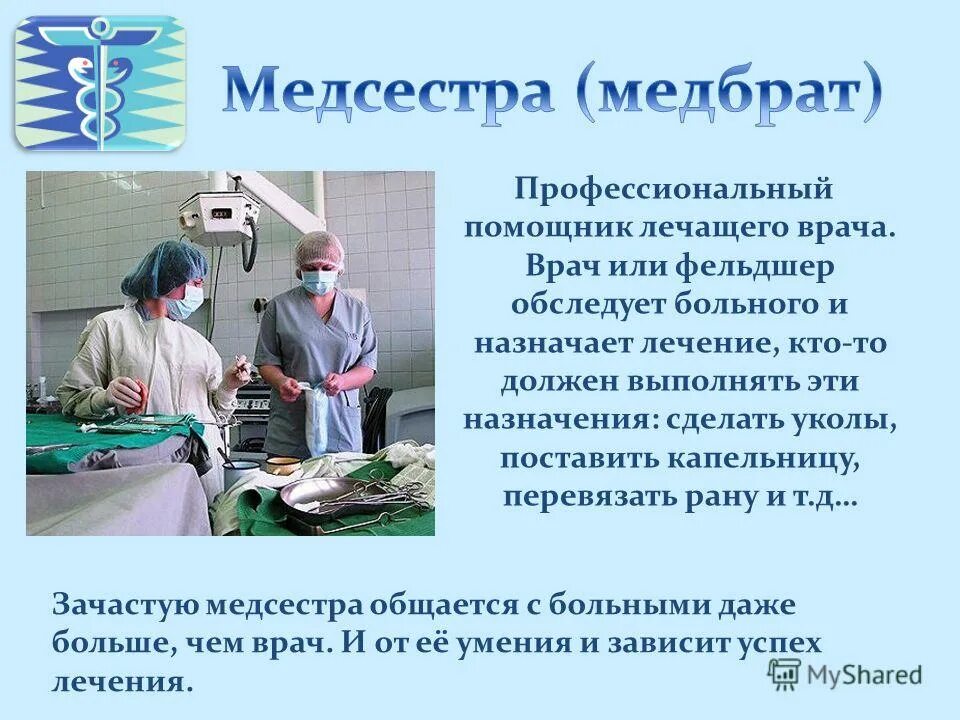 Медсестра (медбрат)

Профессиональный помощник лечащего врача. Врач или фельдшер обследует больного и назначает лечение, кто-то должен выполнять эти назначения: сделать уколы, поставить капельницу, перевязать рану и т.д…

Зачастую медсестра общается с больными даже больше, чем врач. И от её умения и зависит успех лечения.

MyShared